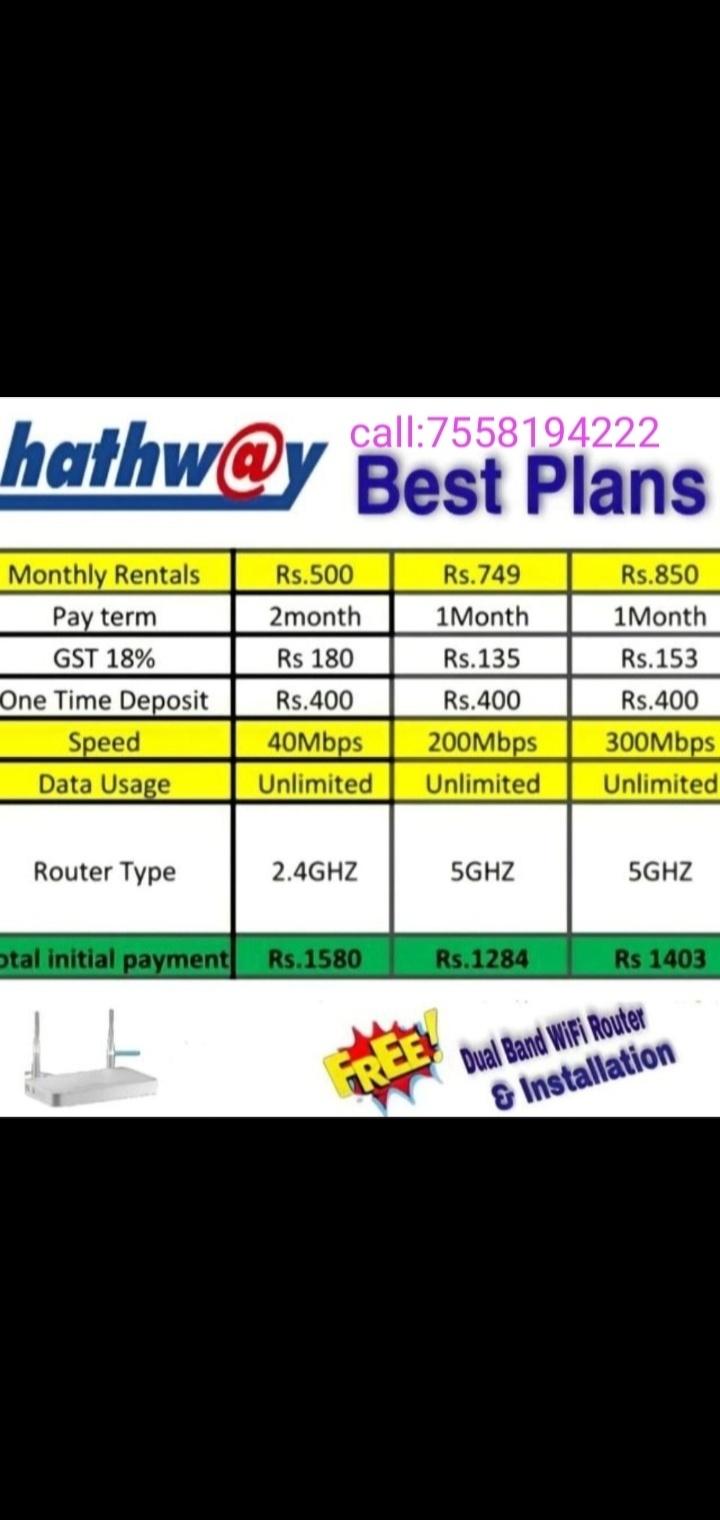 hathw@y call:7558194222
Best Plans

| Monthly Rentals | Rs.500 | Rs.749 | Rs.850 |
|---|---|---|---|
| Pay term | 2month | 1Month | 1Month |
| GST 18% | Rs 180 | Rs.135 | Rs.153 |
| One Time Deposit | Rs.400 | Rs.400 | Rs.400 |
| Speed | 40Mbps | 200Mbps | 300Mbps |
| Data Usage | Unlimited | Unlimited | Unlimited |
| Router Type | 2.4GHZ | 5GHZ | 5GHZ |
| otal initial payment | Rs.1580 | Rs.1284 | Rs 1403 |

FREE! Dual Band WiFi Router & Installation